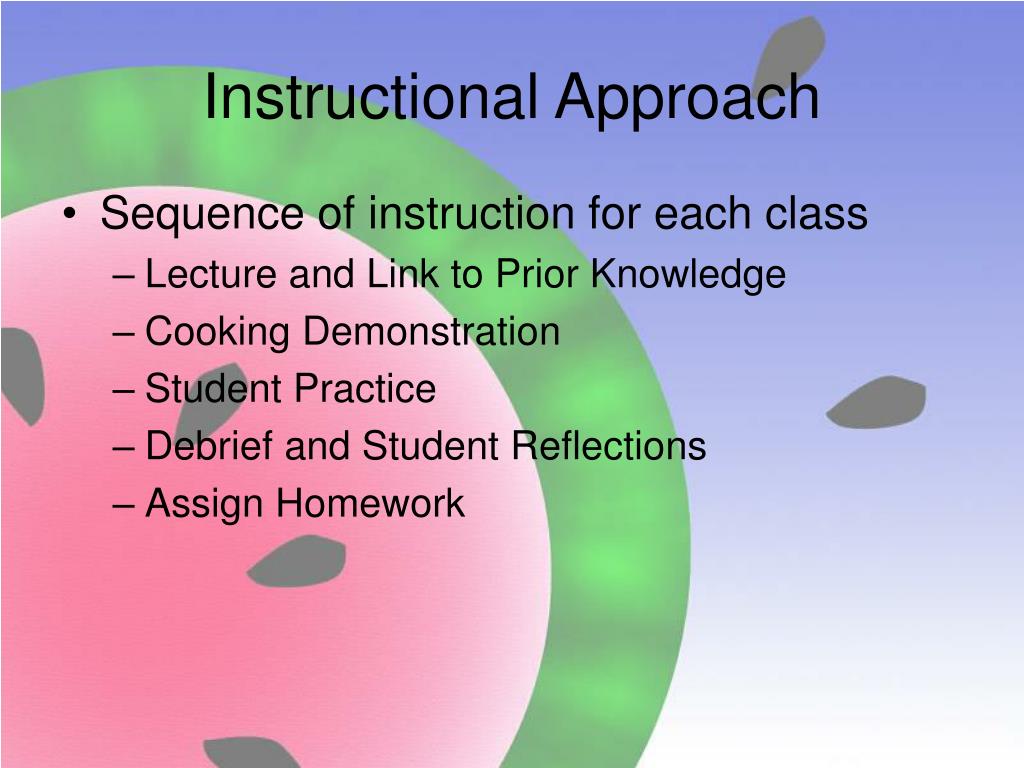 Instructional Approach

• Sequence of instruction for each class
– Lecture and Link to Prior Knowledge
– Cooking Demonstration
– Student Practice
– Debrief and Student Reflections
– Assign Homework